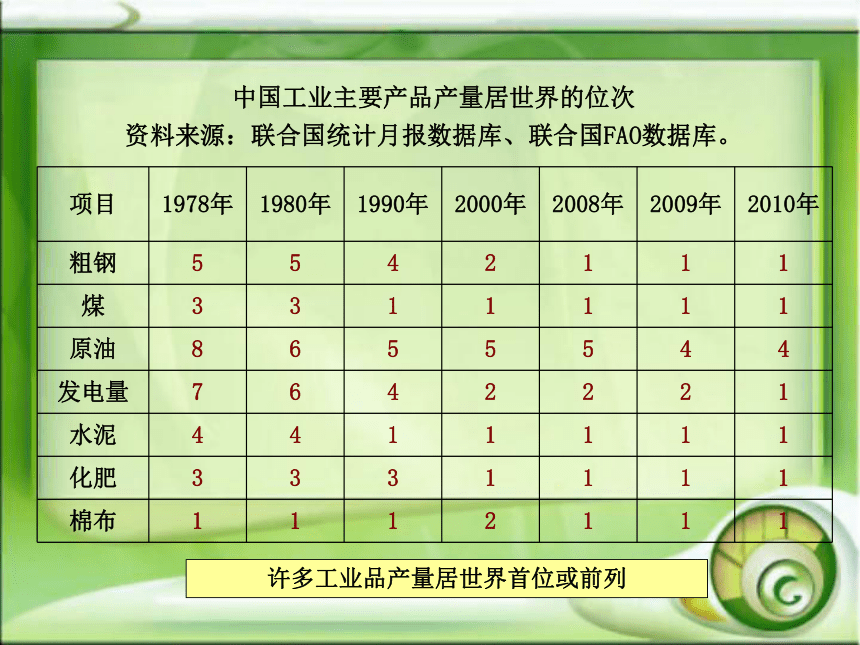 中国工业主要产品产量居世界的位次
资料来源：联合国统计月报数据库、联合国FAO数据库。

| 项目 | 1978年 | 1980年 | 1990年 | 2000年 | 2008年 | 2009年 | 2010年 |
|---|---|---|---|---|---|---|---|
| 粗钢 | 5 | 5 | 4 | 2 | 1 | 1 | 1 |
| 煤 | 3 | 3 | 1 | 1 | 1 | 1 | 1 |
| 原油 | 8 | 6 | 5 | 5 | 5 | 4 | 4 |
| 发电量 | 7 | 6 | 4 | 2 | 2 | 2 | 1 |
| 水泥 | 4 | 4 | 1 | 1 | 1 | 1 | 1 |
| 化肥 | 3 | 3 | 3 | 1 | 1 | 1 | 1 |
| 棉布 | 1 | 1 | 1 | 2 | 1 | 1 | 1 |

许多工业品产量居世界首位或前列